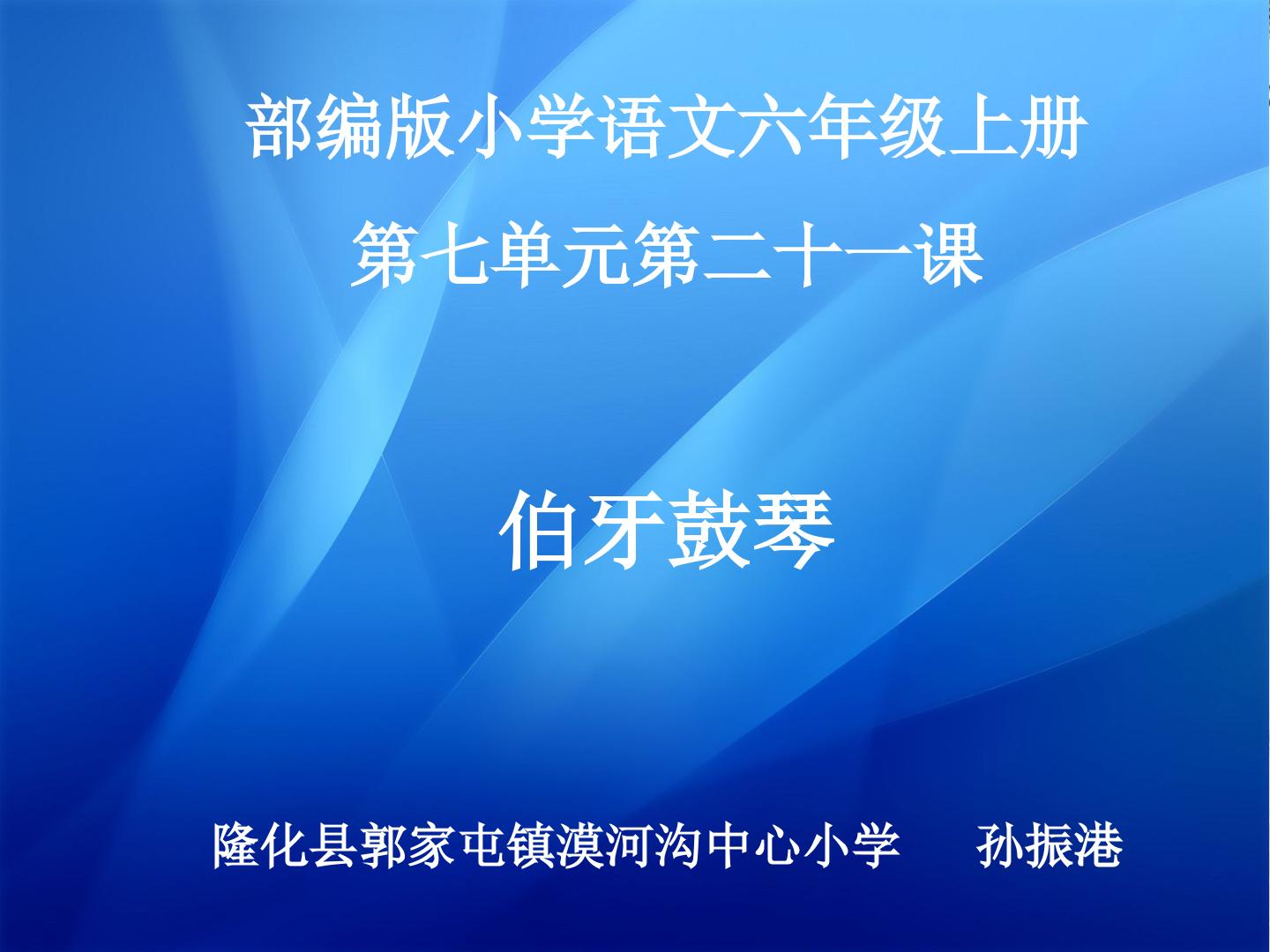 部编版小学语文六年级上册

第七单元第二十一课

伯牙鼓琴

隆化县郭家屯镇漠河沟中心小学 孙振港